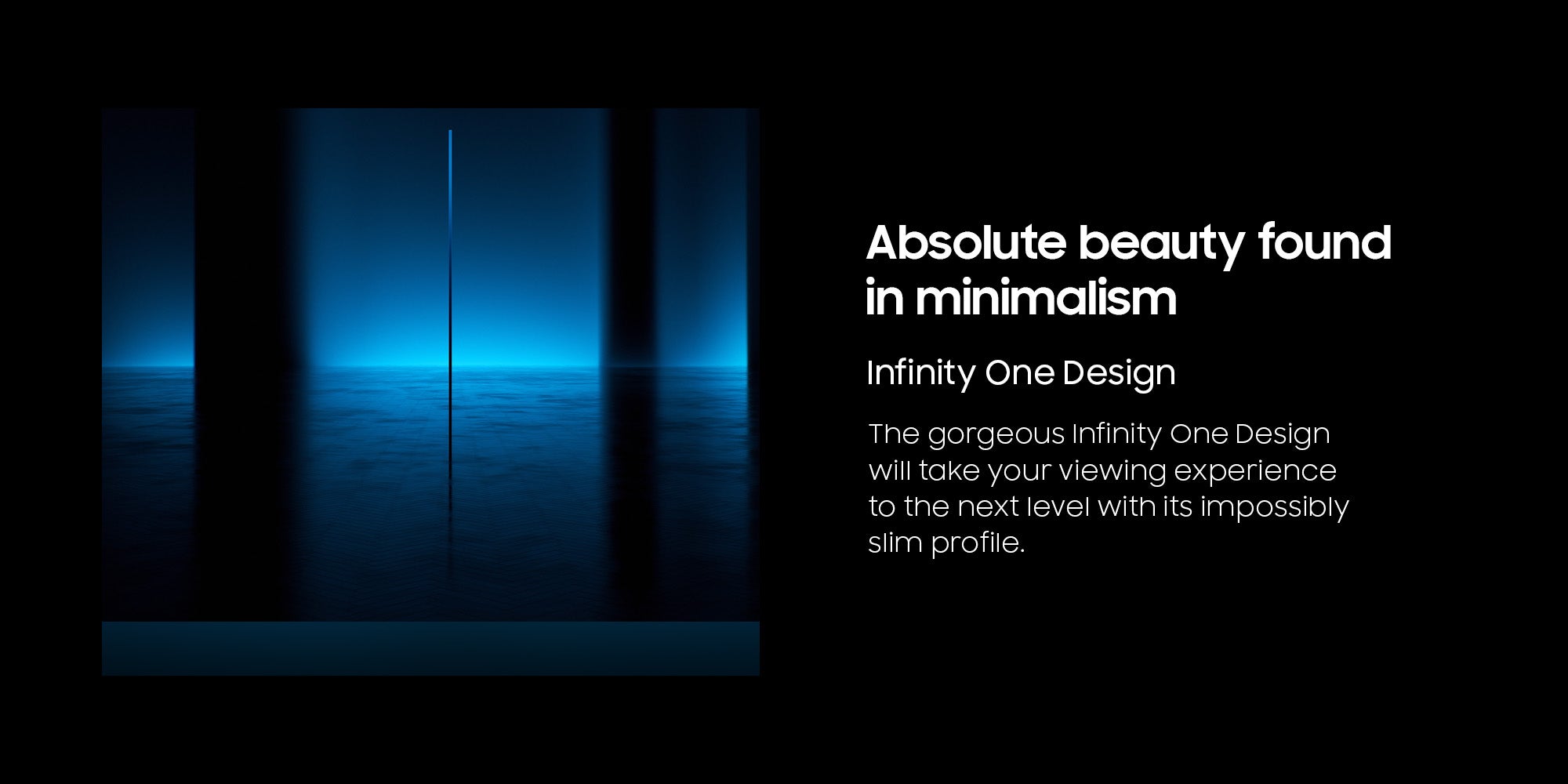 Absolute beauty found in minimalism

Infinity One Design

The gorgeous Infinity One Design will take your viewing experience to the next level with its impossibly slim profile.